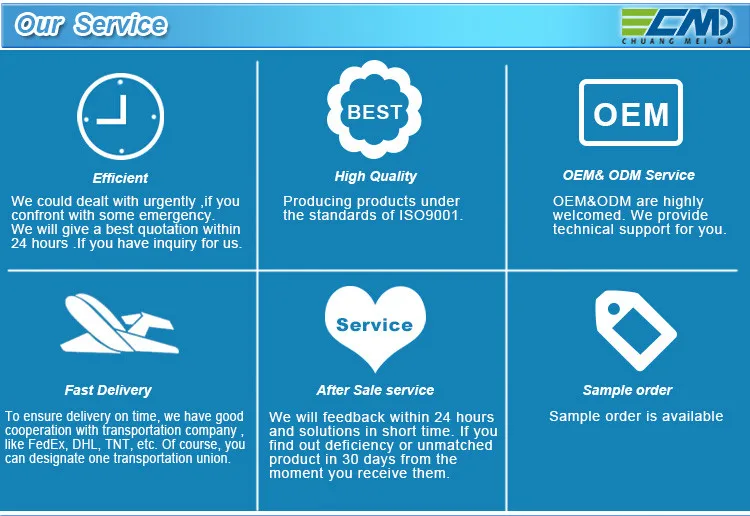 Our Service

CMD
CHUANG MEI DA

Efficient
We could dealt with urgently ,if you confront with some emergency.
We will give a best quotation within 24 hours .If you have inquiry for us.

BEST
High Quality
Producing products under the standards of ISO9001.

OEM
OEM& ODM Service
OEM&ODM are highly welcomed. We provide technical support for you.

Fast Delivery
To ensure delivery on time, we have good cooperation with transportation company , like FedEx, DHL, TNT, etc. Of course, you can designate one transportation union.

Service
After Sale service
We will feedback within 24 hours and solutions in short time. If you find out deficiency or unmatched product in 30 days from the moment you receive them.

Sample order
Sample order is available